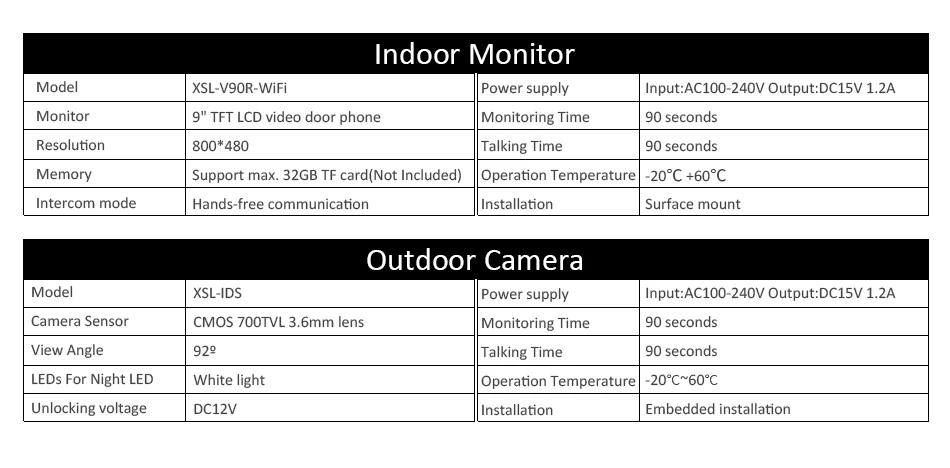 Indoor Monitor

| Model | XSL-V90R-WiFi | Power supply | Input:AC100-240V Output:DC15V 1.2A |
|---|---|---|---|
| Monitor | 9" TFT LCD video door phone | Monitoring Time | 90 seconds |
| Resolution | 800*480 | Talking Time | 90 seconds |
| Memory | Support max. 32GB TF card(Not Included) | Operation Temperature | -20℃ +60℃ |
| Intercom mode | Hands-free communication | Installation | Surface mount |

Outdoor Camera

| Model | XSL-IDS | Power supply | Input:AC100-240V Output:DC15V 1.2A |
|---|---|---|---|
| Camera Sensor | CMOS 700TVL 3.6mm lens | Monitoring Time | 90 seconds |
| View Angle | 92º | Talking Time | 90 seconds |
| LEDs For Night LED | White light | Operation Temperature | -20℃~60℃ |
| Unlocking voltage | DC12V | Installation | Embedded installation |